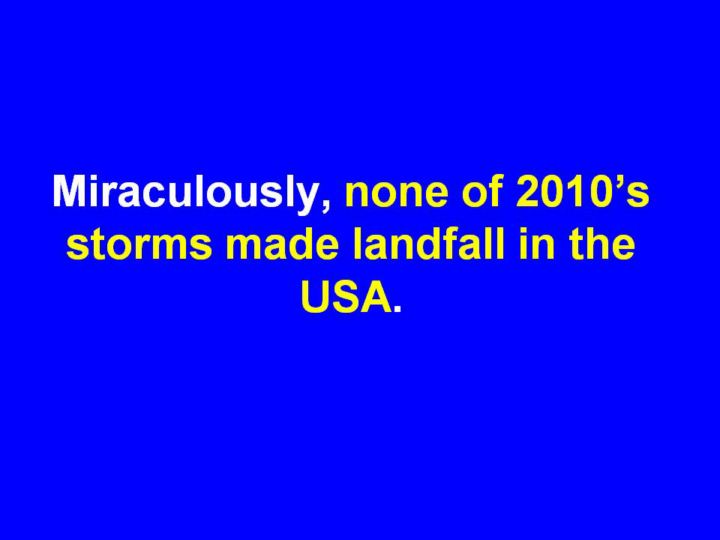 Miraculously, none of 2010’s storms made landfall in the USA.